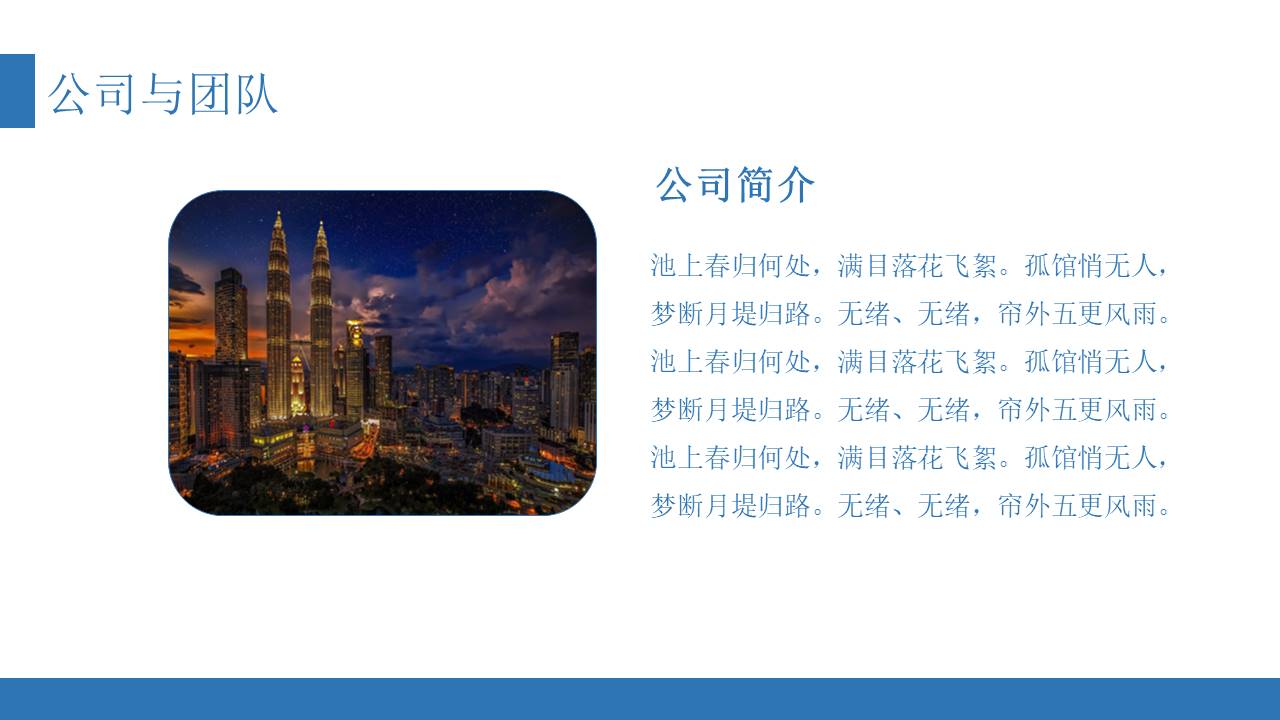 公司与团队

公司简介

池上春归何处，满目落花飞絮。孤馆悄无人，梦断月堤归路。无绪、无绪，帘外五更风雨。池上春归何处，满目落花飞絮。孤馆悄无人，梦断月堤归路。无绪、无绪，帘外五更风雨。池上春归何处，满目落花飞絮。孤馆悄无人，梦断月堤归路。无绪、无绪，帘外五更风雨。